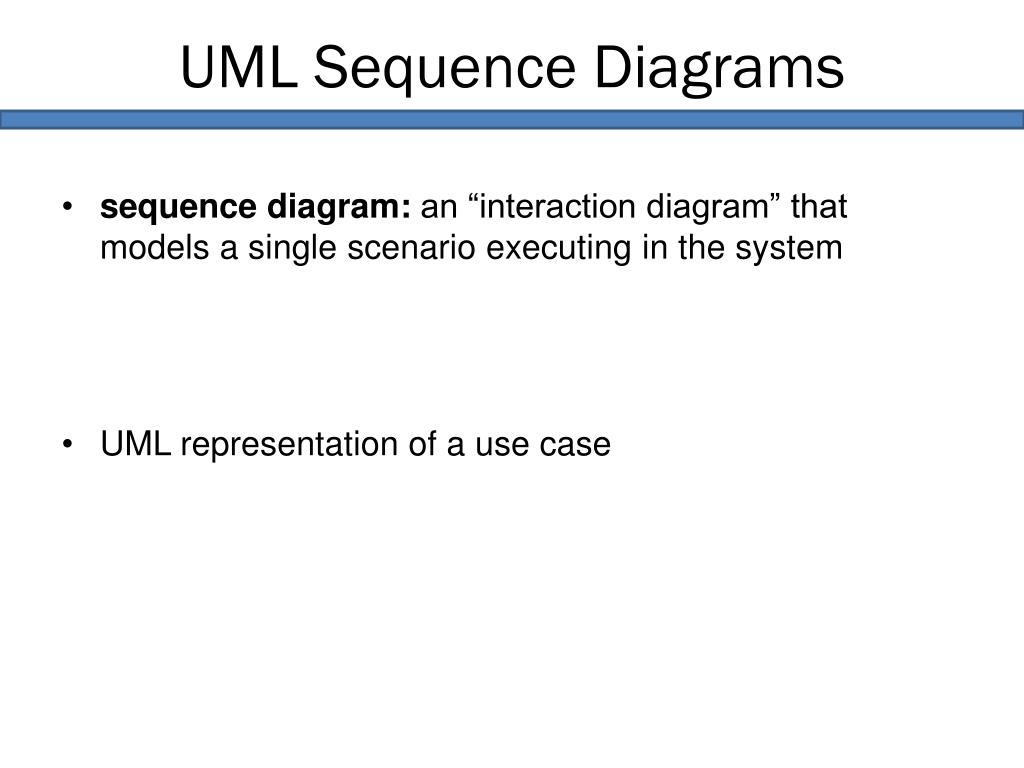 UML Sequence Diagrams

• sequence diagram: an “interaction diagram” that models a single scenario executing in the system

• UML representation of a use case